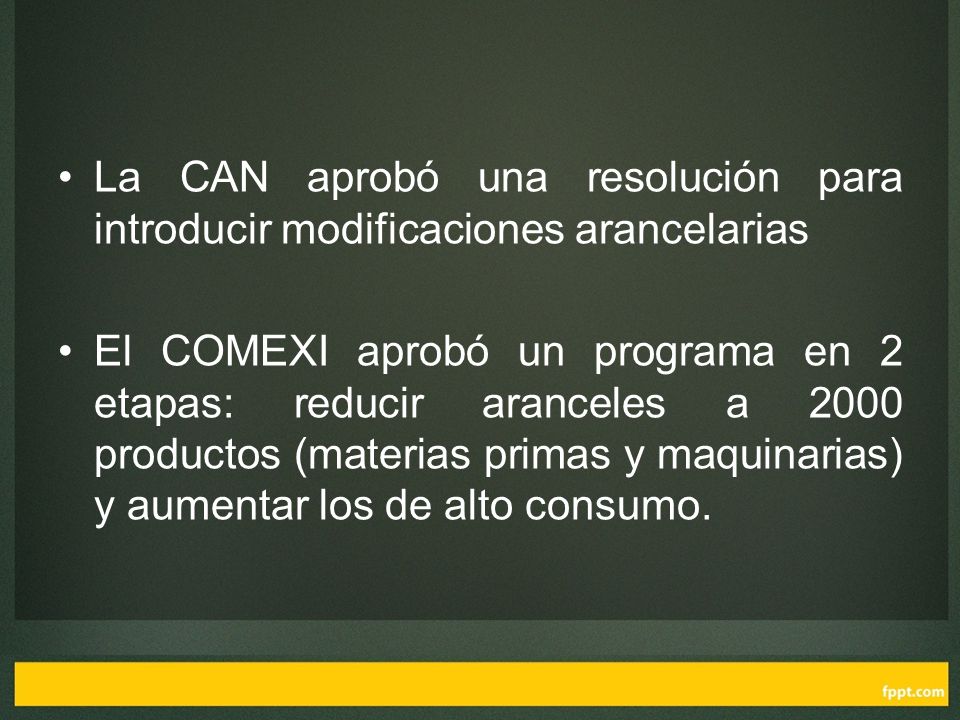 • La CAN aprobó una resolución para introducir modificaciones arancelarias

• El COMEXI aprobó un programa en 2 etapas: reducir aranceles a 2000 productos (materias primas y maquinarias) y aumentar los de alto consumo.

fppt.com